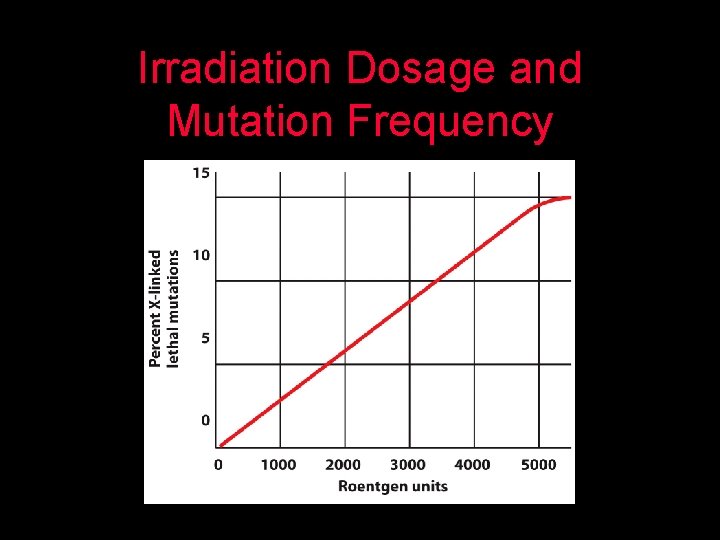 Irradiation Dosage and Mutation Frequency

15
10
5
0
Percent X-linked lethal mutations

0
1000
2000
3000
4000
5000
Roentgen units